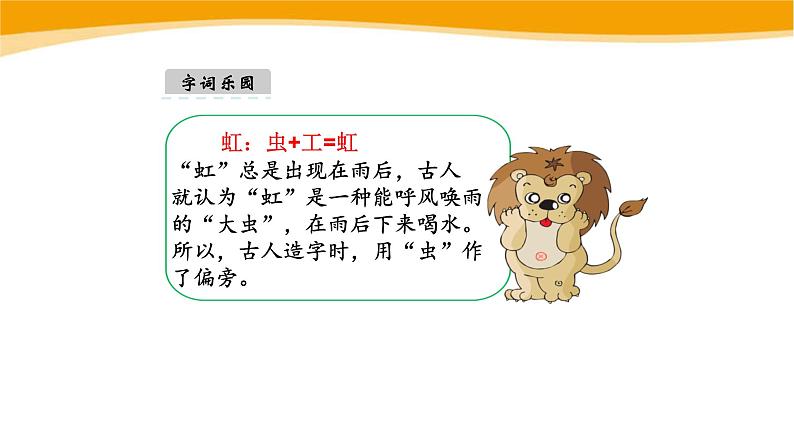 字词乐园

虹：虫+工=虹

“虹”总是出现在雨后，古人就认为“虹”是一种能呼风唤雨的“大虫”，在雨后下来喝水。所以，古人造字时，用“虫”作了偏旁。